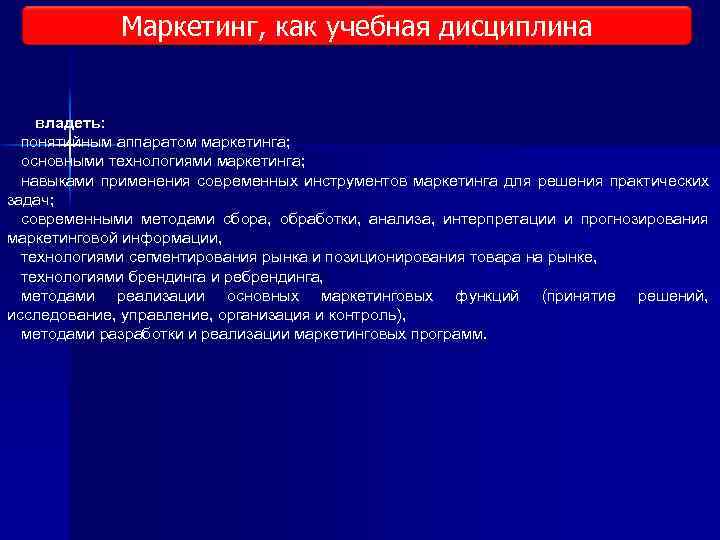 Маркетинг, как учебная дисциплина

владеть:
понятийным аппаратом маркетинга;
основными технологиями маркетинга;
навыками применения современных инструментов маркетинга для решения практических задач;
современными методами сбора, обработки, анализа, интерпретации и прогнозирования маркетинговой информации,
технологиями сегментирования рынка и позиционирования товара на рынке,
технологиями брендинга и ребрендинга,
методами реализации основных маркетинговых функций (принятие решений, исследование, управление, организация и контроль),
методами разработки и реализации маркетинговых программ.